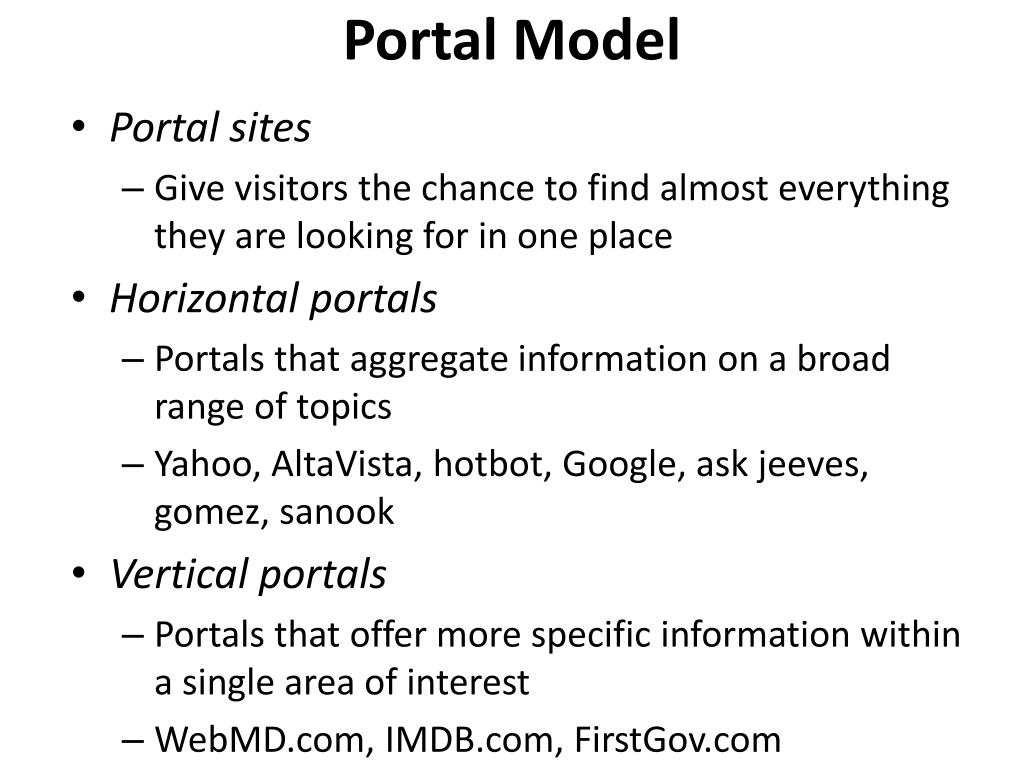 Portal Model

• Portal sites
– Give visitors the chance to find almost everything they are looking for in one place

• Horizontal portals
– Portals that aggregate information on a broad range of topics
– Yahoo, AltaVista, hotbot, Google, ask jeeves, gomez, sanook

• Vertical portals
– Portals that offer more specific information within a single area of interest
– WebMD.com, IMDB.com, FirstGov.com